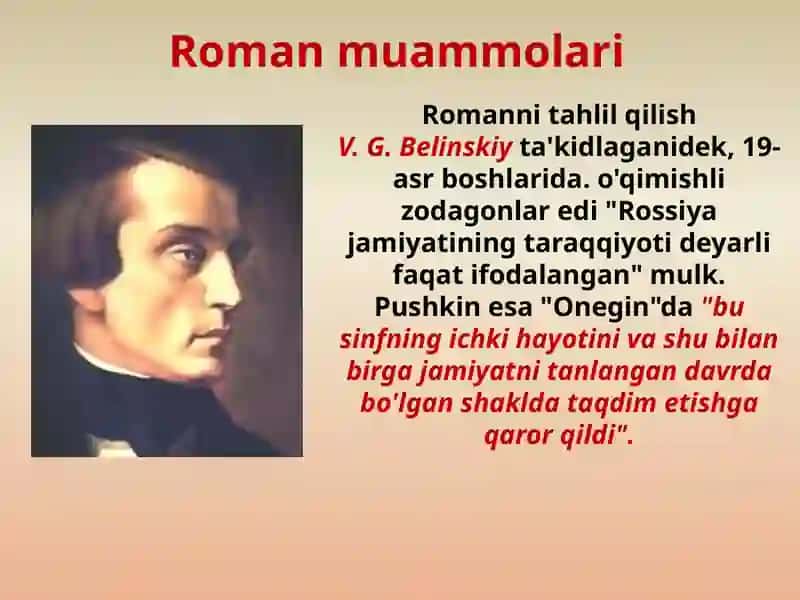 Roman muammolari

Romanni tahlil qilish
V. G. Belinskiy ta'kidlaganidek, 19-asr boshlarida. o'qimishli zodagonlar edi "Rossiya jamiyatining taraqqiyoti deyarli faqat ifodalangan" mulk. Pushkin esa "Onegin"da "bu sinfning ichki hayotini va shu bilan birga jamiyatni tanlangan davrda bo'lgan shaklda taqdim etishga qaror qildi".